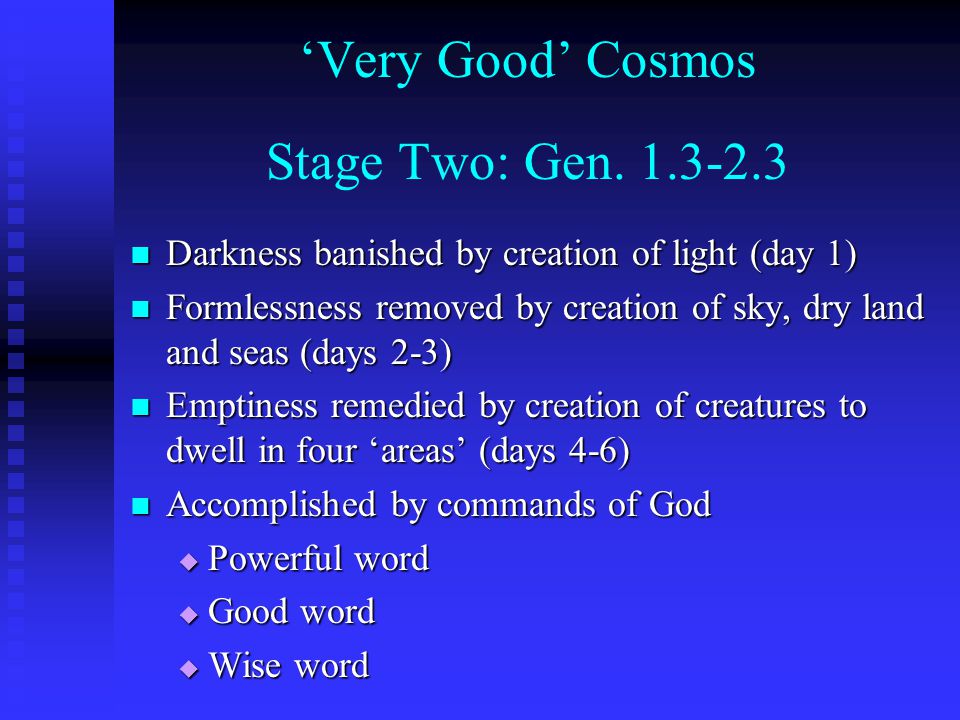 ‘Very Good’ Cosmos

Stage Two: Gen. 1.3-2.3

- Darkness banished by creation of light (day 1)
- Formlessness removed by creation of sky, dry land and seas (days 2-3)
- Emptiness remedied by creation of creatures to dwell in four ‘areas’ (days 4-6)
- Accomplished by commands of God
  - Powerful word
  - Good word
  - Wise word